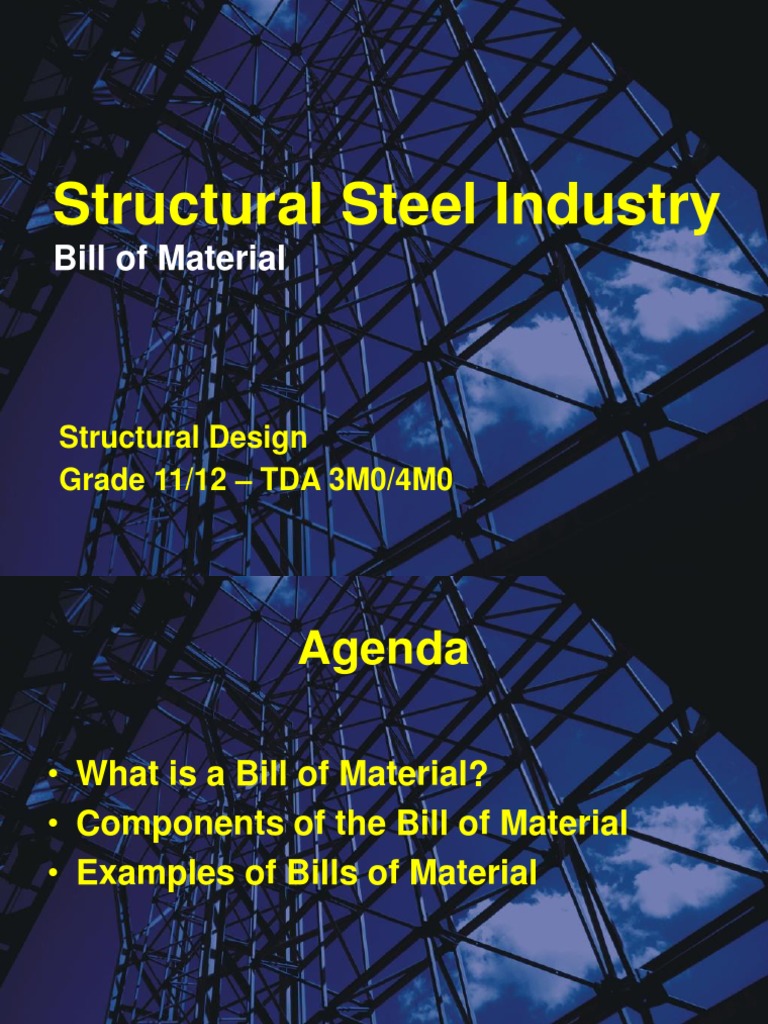 Structural Steel Industry
Bill of Material

Structural Design
Grade 11/12 – TDA 3M0/4M0

Agenda

• What is a Bill of Material?
• Components of the Bill of Material
• Examples of Bills of Material